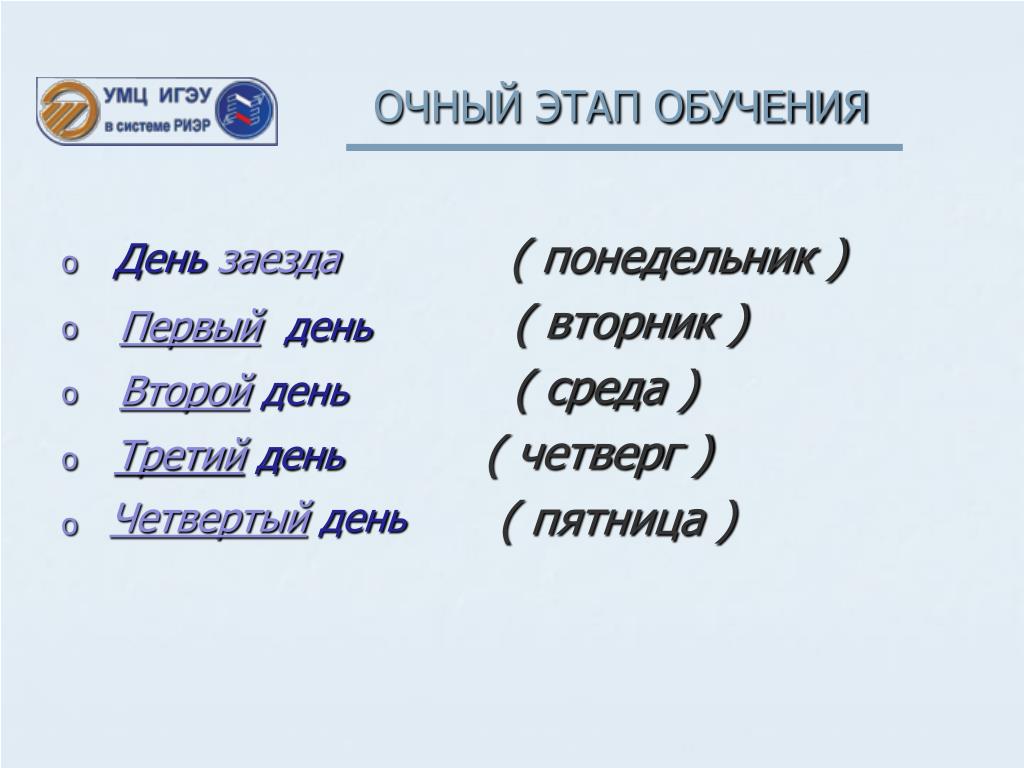 УМЦ ИГЭУ
в системе РИЭР

ОЧНЫЙ ЭТАП ОБУЧЕНИЯ

o День заезда ( понедельник )
o Первый день ( вторник )
o Второй день ( среда )
o Третий день ( четверг )
o Четвертый день ( пятница )